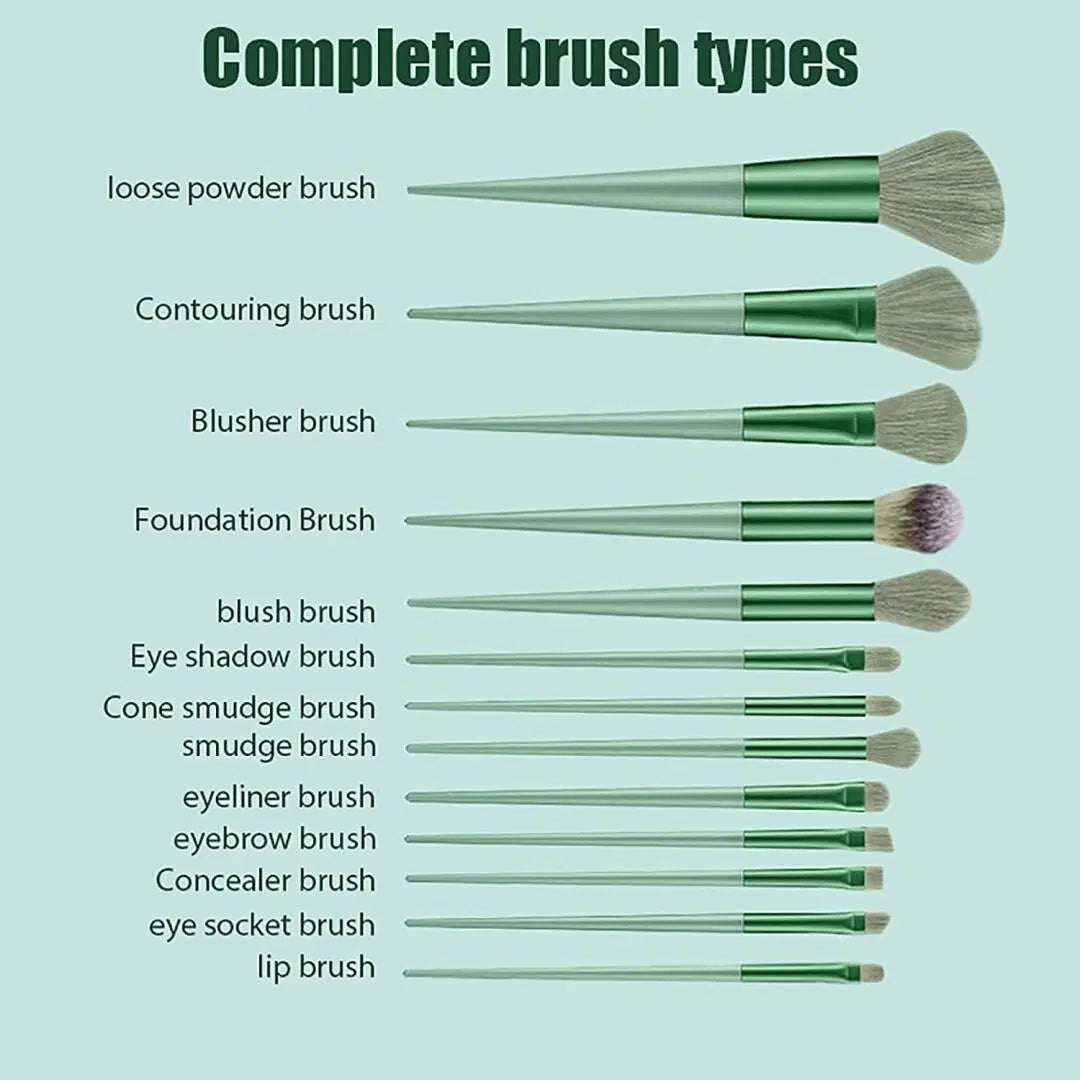 Complete brush types

loose powder brush

Contouring brush

Blusher brush

Foundation Brush

blush brush

Eye shadow brush

Cone smudge brush

smudge brush

eyeliner brush

eyebrow brush

Concealer brush

eye socket brush

lip brush